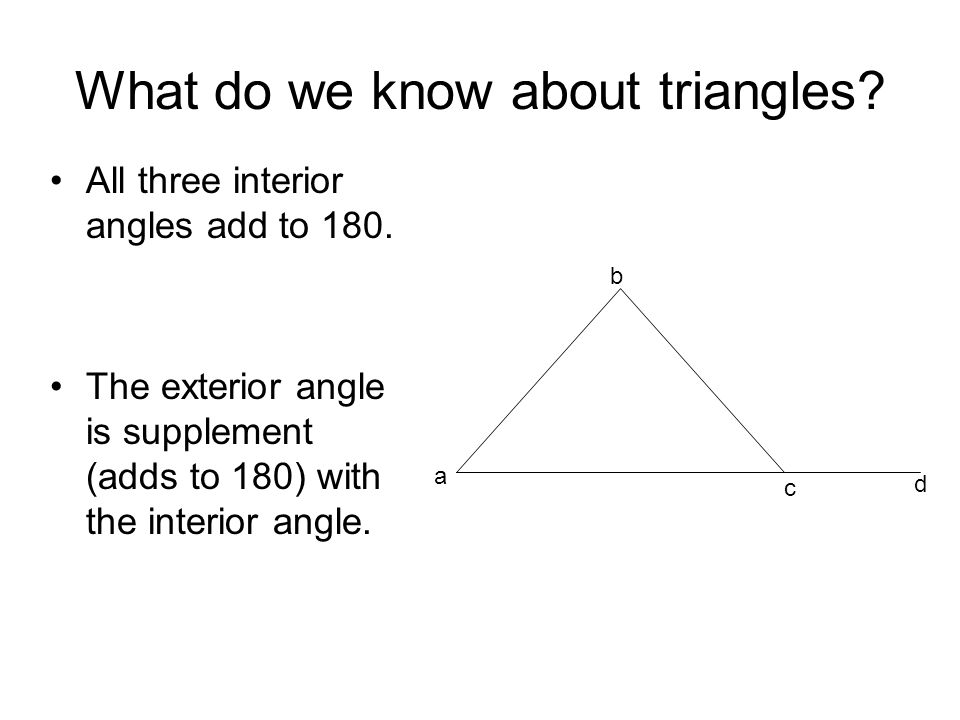 What do we know about triangles?

• All three interior angles add to 180.

• The exterior angle is supplement (adds to 180) with the interior angle.

b

a

c

d